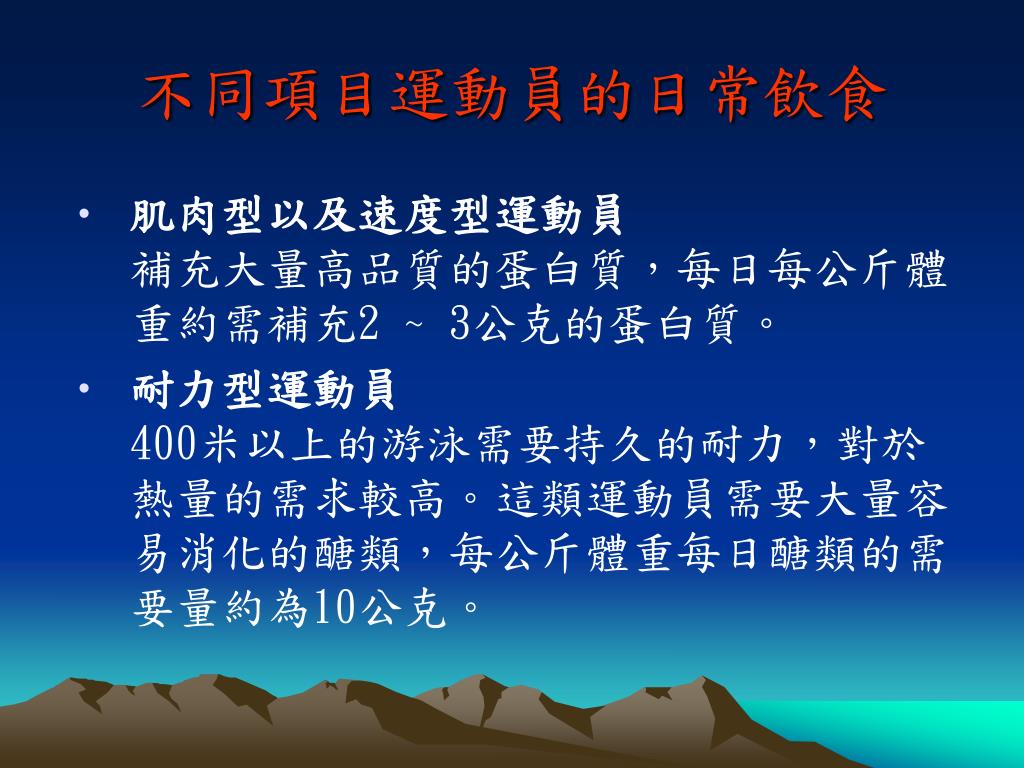 不同項目運動員的日常飲食

• 肌肉型以及速度型運動員
補充大量高品質的蛋白質，每日每公斤體重約需補充2 ~ 3公克的蛋白質。

• 耐力型運動員
400米以上的游泳需要持久的耐力，對於熱量的需求較高。這類運動員需要大量容易消化的醣類，每公斤體重每日醣類的需要量約為10公克。